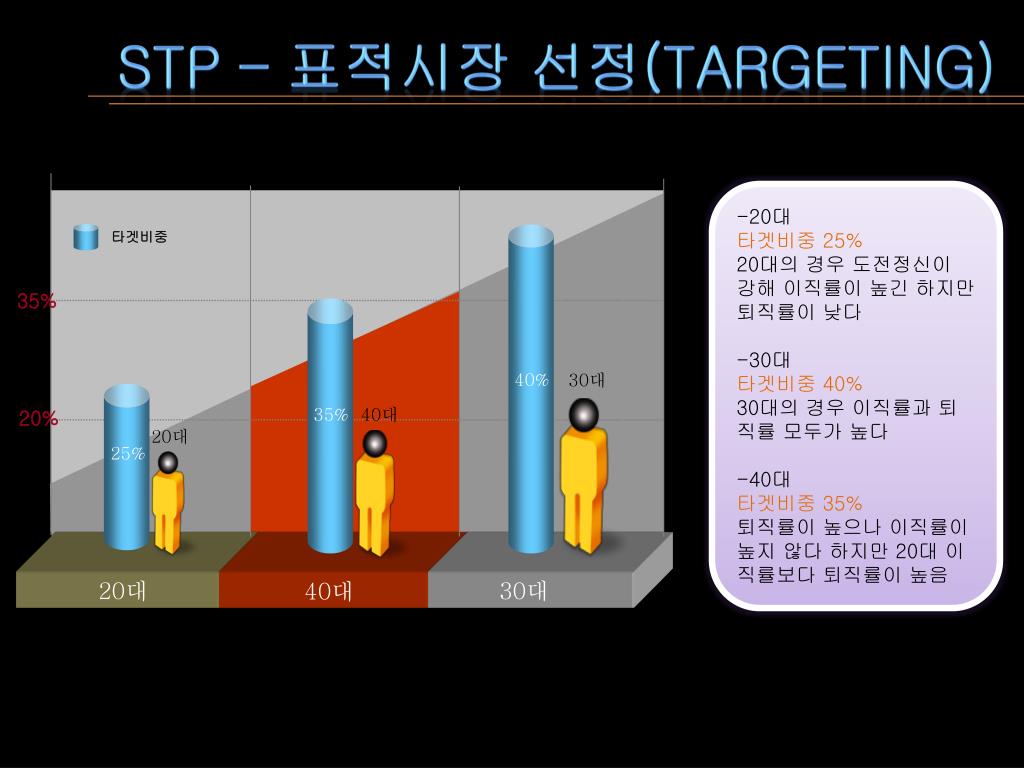 STP – 표적시장 선정(TARGETING)

타겟비중

35%

20%

25%

20대

35%

40대

40%

30대

20대

40대

30대

-20대
타겟비중 25%
20대의 경우 도전정신이 강해 이직률이 높긴 하지만 퇴직률이 낮다

-30대
타겟비중 40%
30대의 경우 이직률과 퇴직률 모두가 높다

-40대
타겟비중 35%
퇴직률이 높으나 이직률이 높지 않다 하지만 20대 이직률보다 퇴직률이 높음